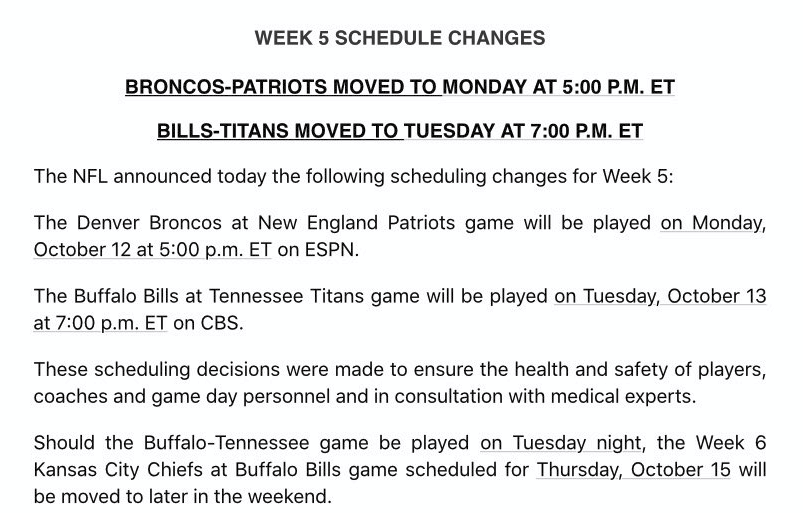 WEEK 5 SCHEDULE CHANGES

BRONCOS-PATRIOTS MOVED TO MONDAY AT 5:00 P.M. ET

BILLS-TITANS MOVED TO TUESDAY AT 7:00 P.M. ET

The NFL announced today the following scheduling changes for Week 5:

The Denver Broncos at New England Patriots game will be played on Monday, October 12 at 5:00 p.m. ET on ESPN.

The Buffalo Bills at Tennessee Titans game will be played on Tuesday, October 13 at 7:00 p.m. ET on CBS.

These scheduling decisions were made to ensure the health and safety of players, coaches and game day personnel and in consultation with medical experts.

Should the Buffalo-Tennessee game be played on Tuesday night, the Week 6 Kansas City Chiefs at Buffalo Bills game scheduled for Thursday, October 15 will be moved to later in the weekend.